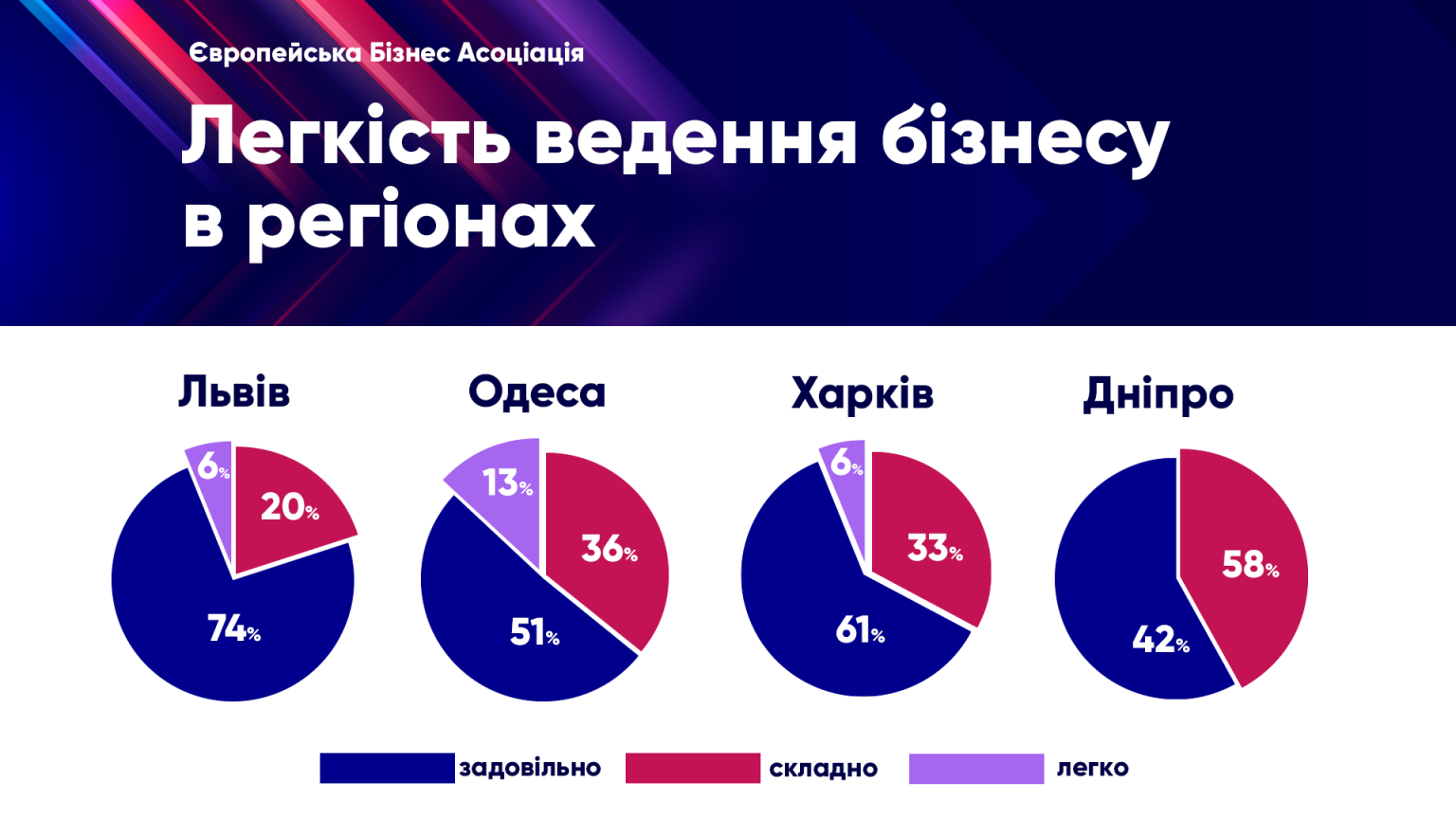 Європейська Бізнес Асоціація

Легкість ведення бізнесу в регіонах

Львів
6%
20%
74%

Одеса
13%
36%
51%

Харків
6%
33%
61%

Дніпро
58%
42%

задовільно
складно
легко